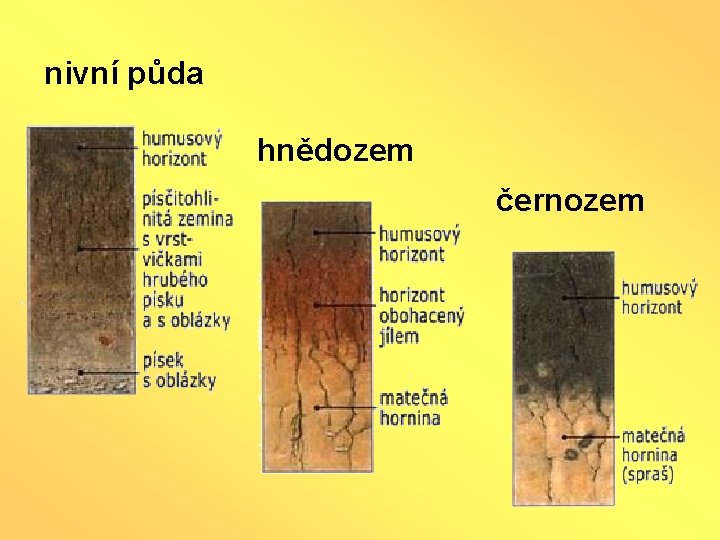 nivní půda

humusový horizont

písčitohlinitá zemina s vrstvičkami hrubého písku a s oblázky

písek s oblázky

hnědozem

humusový horizont

horizont obohacený jílem

matečná hornina

černozem

humusový horizont

matečná hornina (spraš)